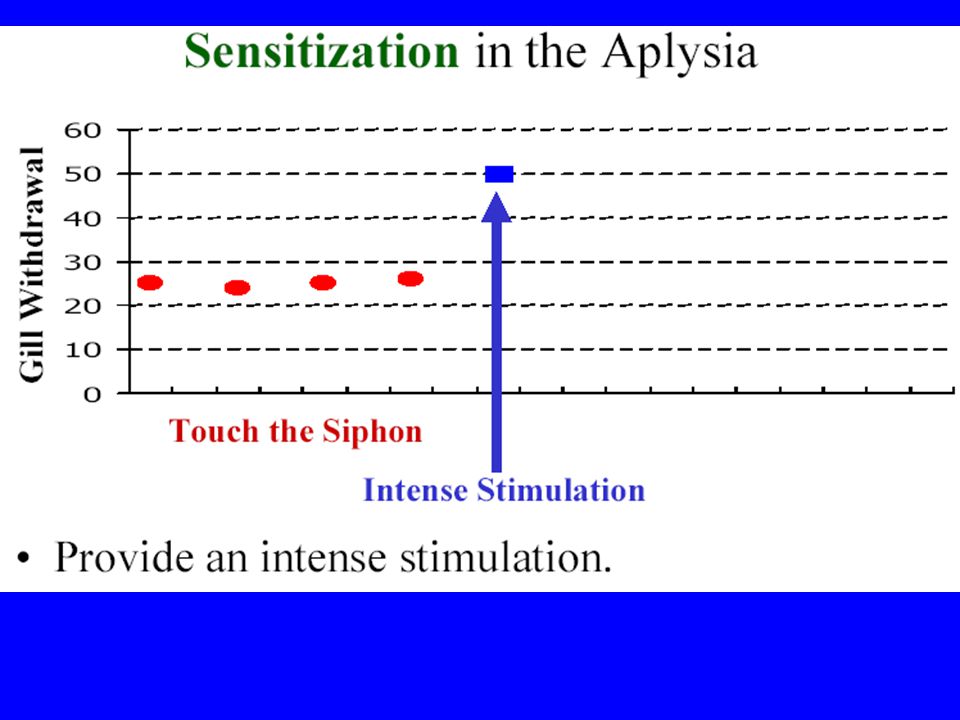 Sensitization in the Aplysia

Gill Withdrawal

60
50
40
30
20
10
0

Touch the Siphon

Intense Stimulation

• Provide an intense stimulation.